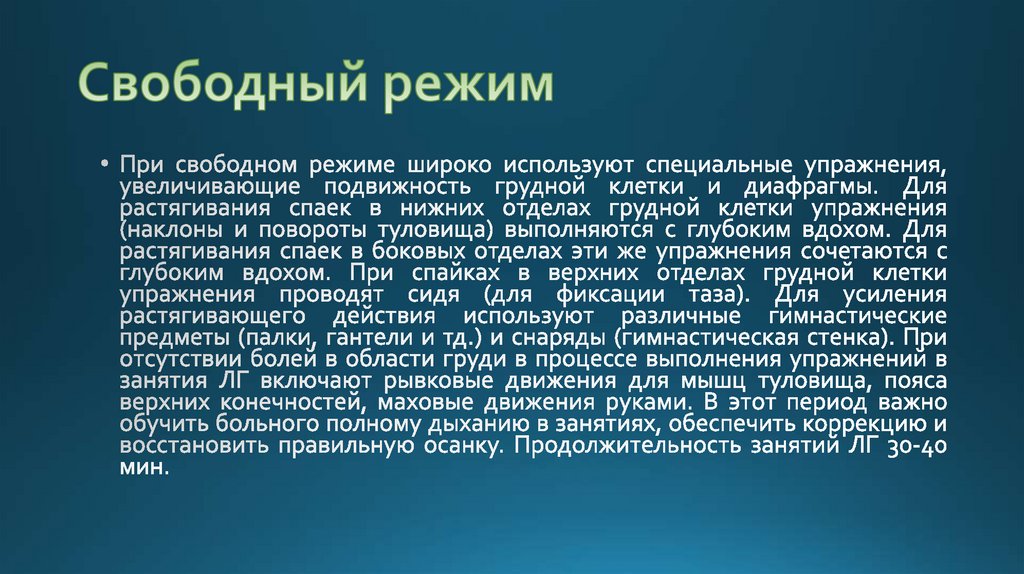 Свободный режим

• При свободном режиме широко используют специальные упражнения, увеличивающие подвижность грудной клетки и диафрагмы. Для растягивания спаек в нижних отделах грудной клетки упражнения (наклоны и повороты туловища) выполняются с глубоким вдохом. Для растягивания спаек в боковых отделах эти же упражнения сочетаются с глубоким вдохом. При спайках в верхних отделах грудной клетки упражнения проводят сидя (для фиксации таза). Для усиления растягивающего действия используют различные гимнастические предметы (палки, гантели и тд.) и снаряды (гимнастическая стенка). При отсутствии болей в области груди в процессе выполнения упражнений в занятия ЛГ включают рывковые движения для мышц туловища, пояса верхних конечностей, маховые движения руками. В этот период важно обучить больного полному дыханию в занятиях, обеспечить коррекцию и восстановить правильную осанку. Продолжительность занятий ЛГ 30-40 мин.